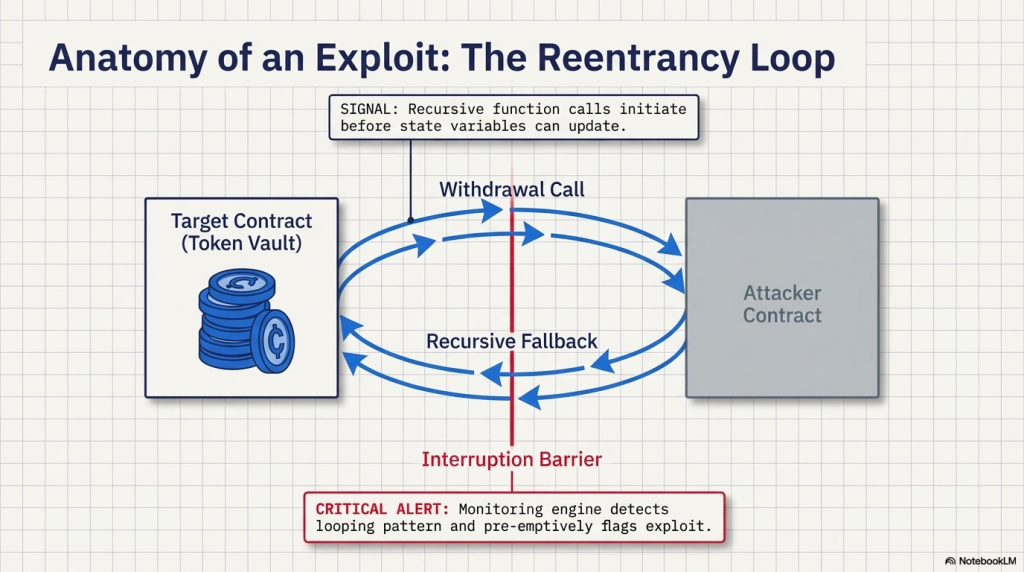 Anatomy of an Exploit: The Reentrancy Loop

SIGNAL: Recursive function calls initiate before state variables can update.

Withdrawal Call

Target Contract (Token Vault)

Attacker Contract

Recursive Fallback

Interruption Barrier

CRITICAL ALERT: Monitoring engine detects looping pattern and pre-emptively flags exploit.

NotebookLM